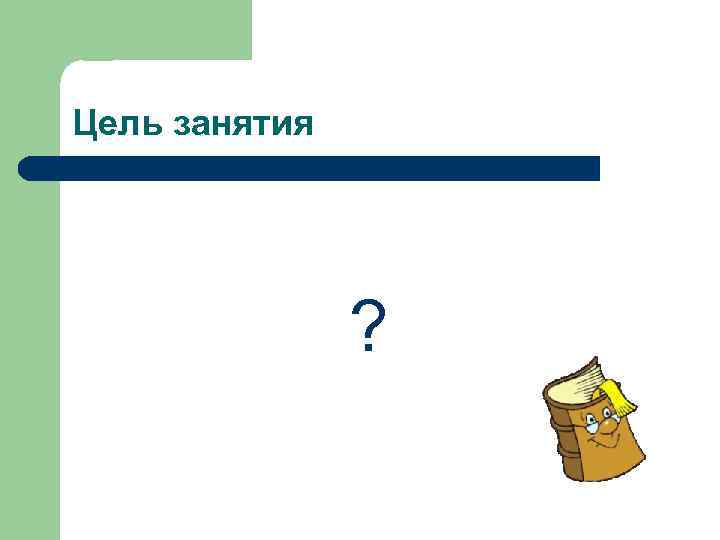 Цель занятия

?